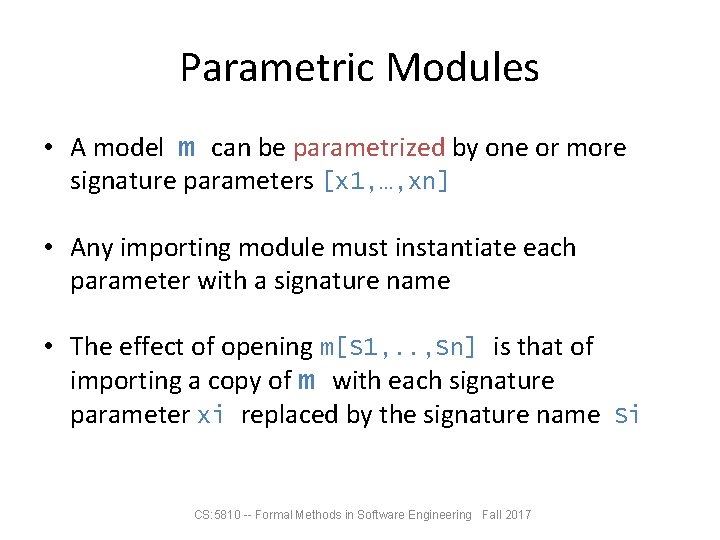 Parametric Modules

• A model m can be parametrized by one or more signature parameters [x1,…,xn]

• Any importing module must instantiate each parameter with a signature name

• The effect of opening m[S1,..,Sn] is that of importing a copy of m with each signature parameter xi replaced by the signature name Si

CS:5810 -- Formal Methods in Software Engineering Fall 2017